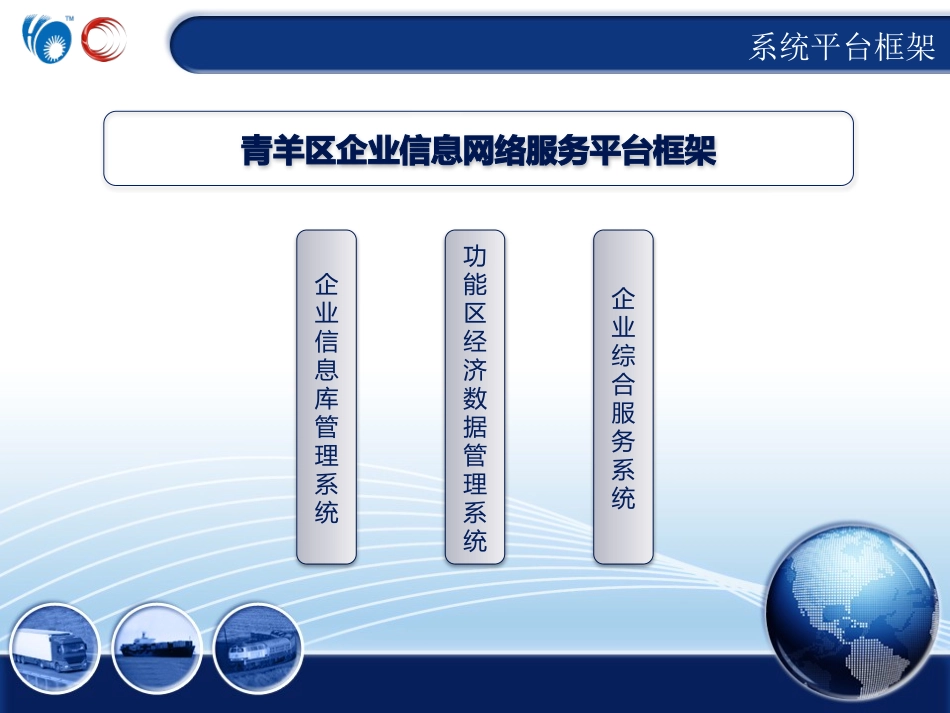 TM

系统平台框架

青羊区企业信息网络服务平台框架

企业信息库管理系统

功能区经济数据管理系统

企业综合服务系统